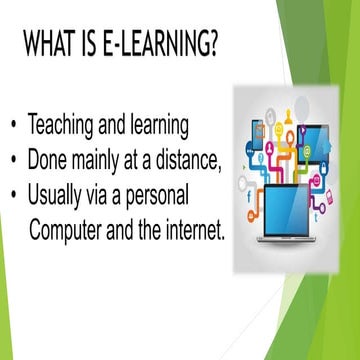 WHAT IS E-LEARNING?

• Teaching and learning
• Done mainly at a distance,
• Usually via a personal Computer and the internet.